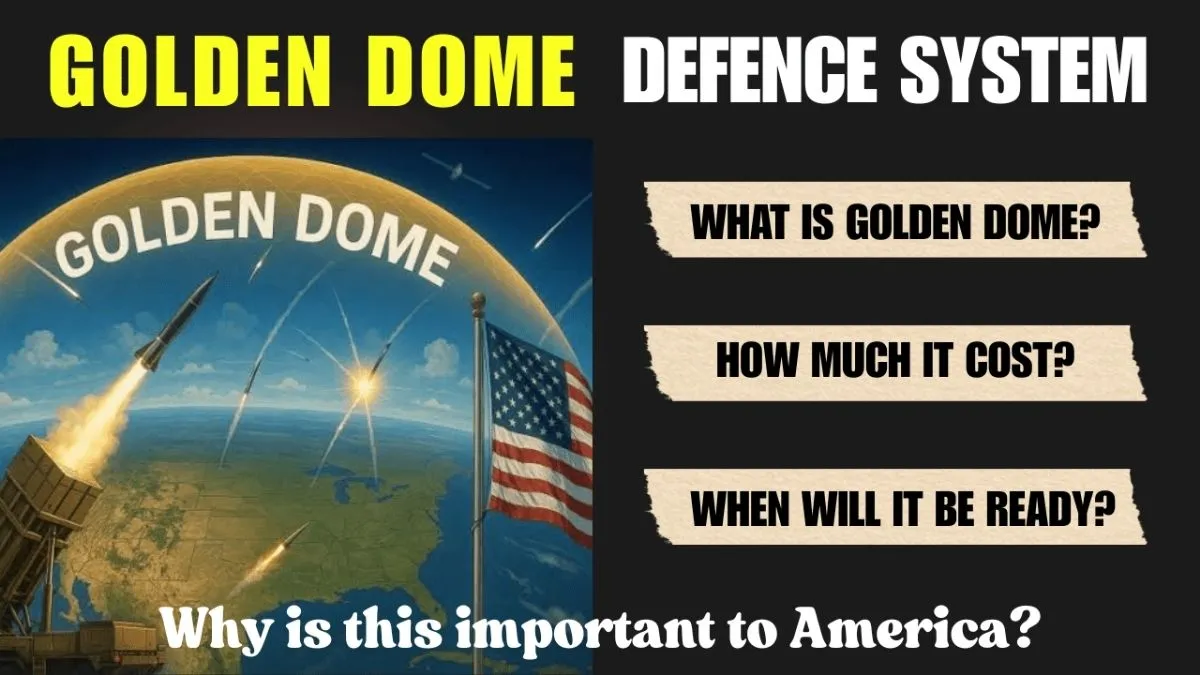 GOLDEN DOME DEFENCE SYSTEM

GOLDEN DOME

WHAT IS GOLDEN DOME?

HOW MUCH IT COST?

WHEN WILL IT BE READY?

Why is this important to America?